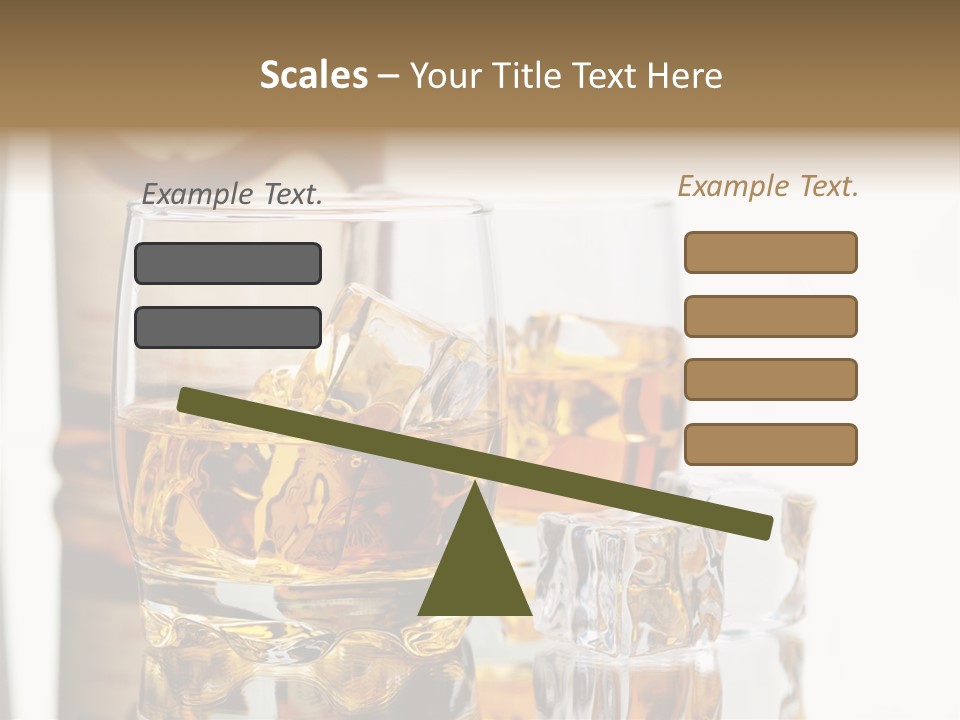 Scales – Your Title Text Here

Example Text.

Example Text.